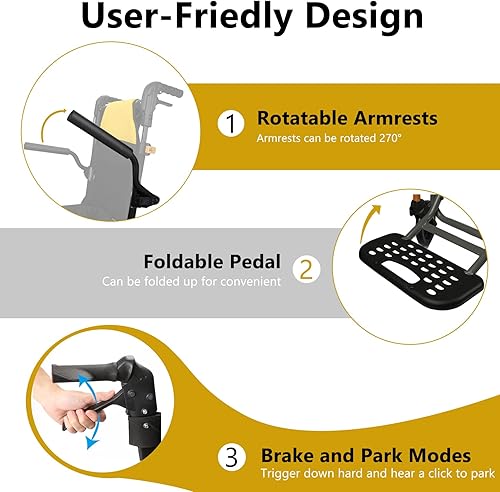 User-Friedly Design

1 Rotatable Armrests
Armrests can be rotated 270°

Foldable Pedal
Can be folded up for convenient
2

3 Brake and Park Modes
Trigger down hard and hear a click to park